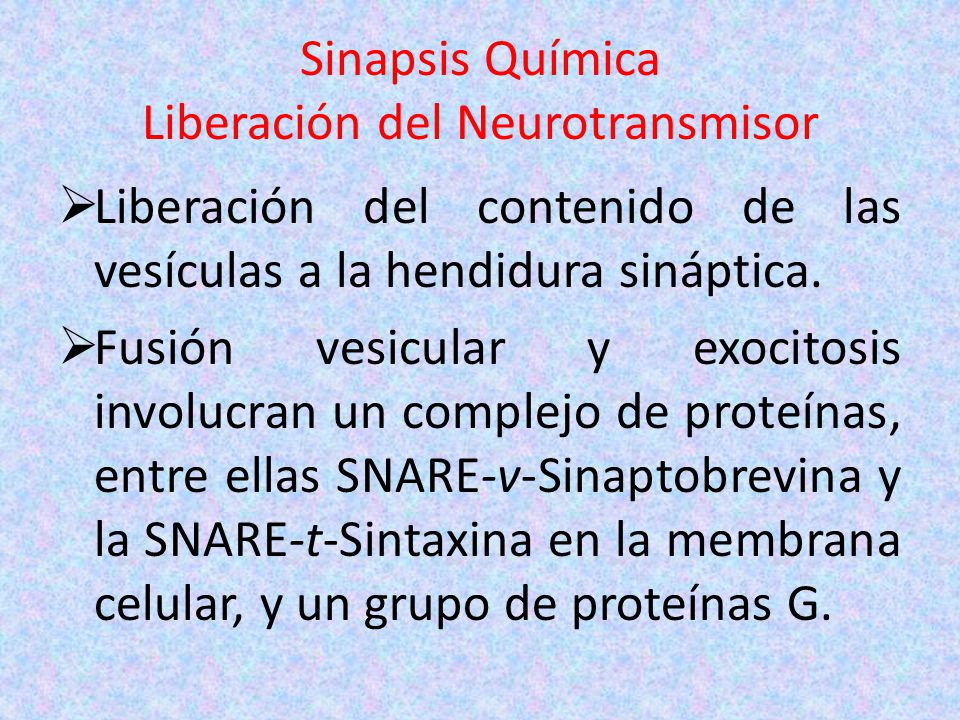 Sinapsis Química
Liberación del Neurotransmisor

➢Liberación del contenido de las vesículas a la hendidura sináptica.

➢Fusión vesicular y exocitosis involucran un complejo de proteínas, entre ellas SNARE-v-Sinaptobrevina y la SNARE-t-Sintaxina en la membrana celular, y un grupo de proteínas G.